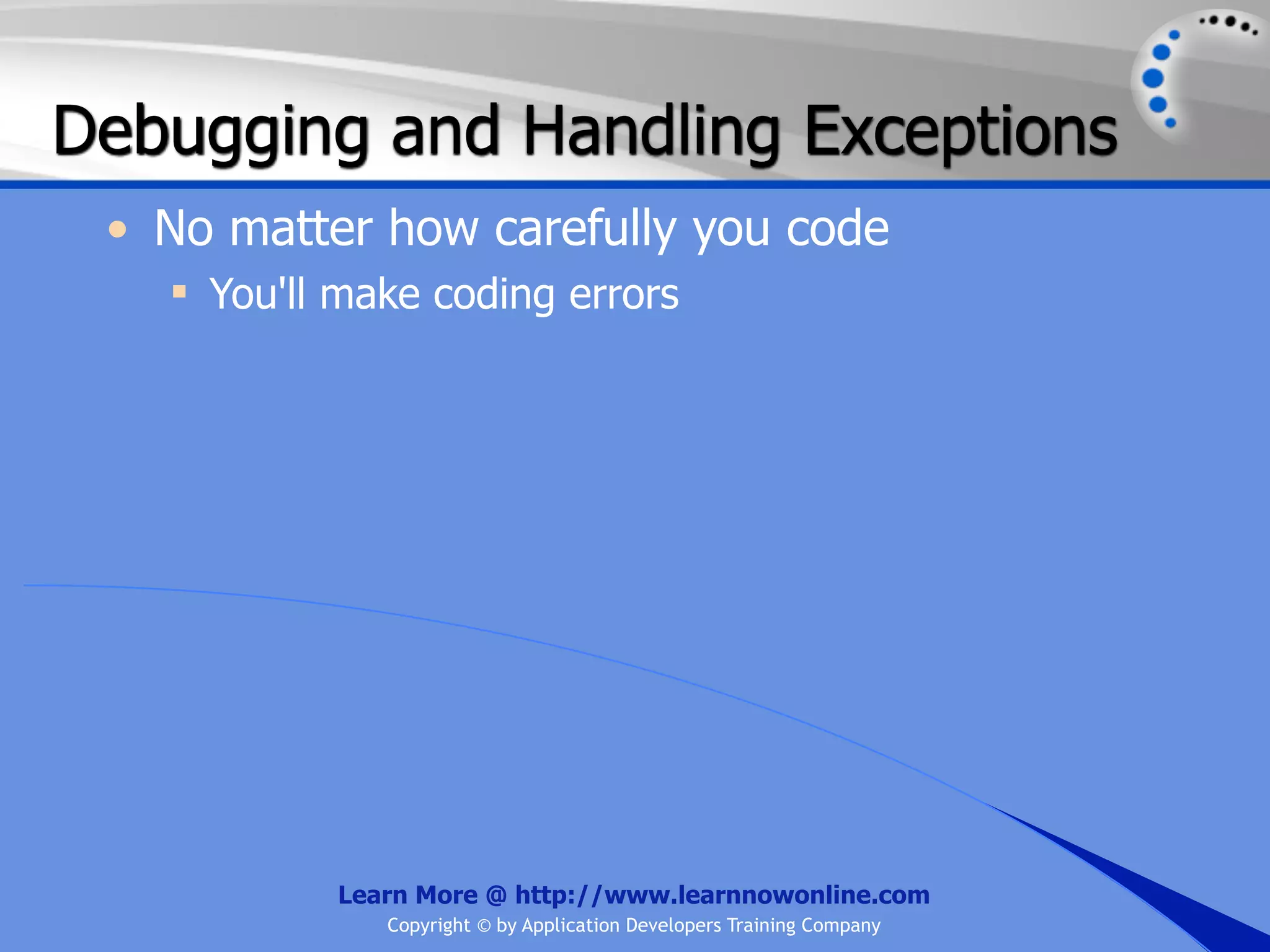 Debugging and Handling Exceptions

• No matter how carefully you code
  ▪ You'll make coding errors

Learn More @ http://www.learnnowonline.com
Copyright © by Application Developers Training Company